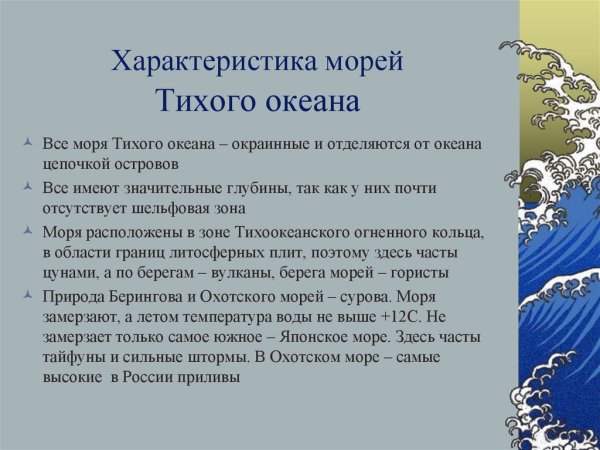 Характеристика морей Тихого океана

Все моря Тихого океана – окраинные и отделяются от океана цепочкой островов

Все имеют значительные глубины, так как у них почти отсутствует шельфовая зона

Моря расположены в зоне Тихоокеанского огненного кольца, в области границ литосферных плит, поэтому здесь часты цунами, а по берегам – вулканы, берега морей – гористы

Природа Берингова и Охотского морей – сурова. Моря замерзают, а летом температура воды не выше +12С. Не замерзает только самое южное – Японское море. Здесь часты тайфуны и сильные штормы. В Охотском море – самые высокие  в России приливы